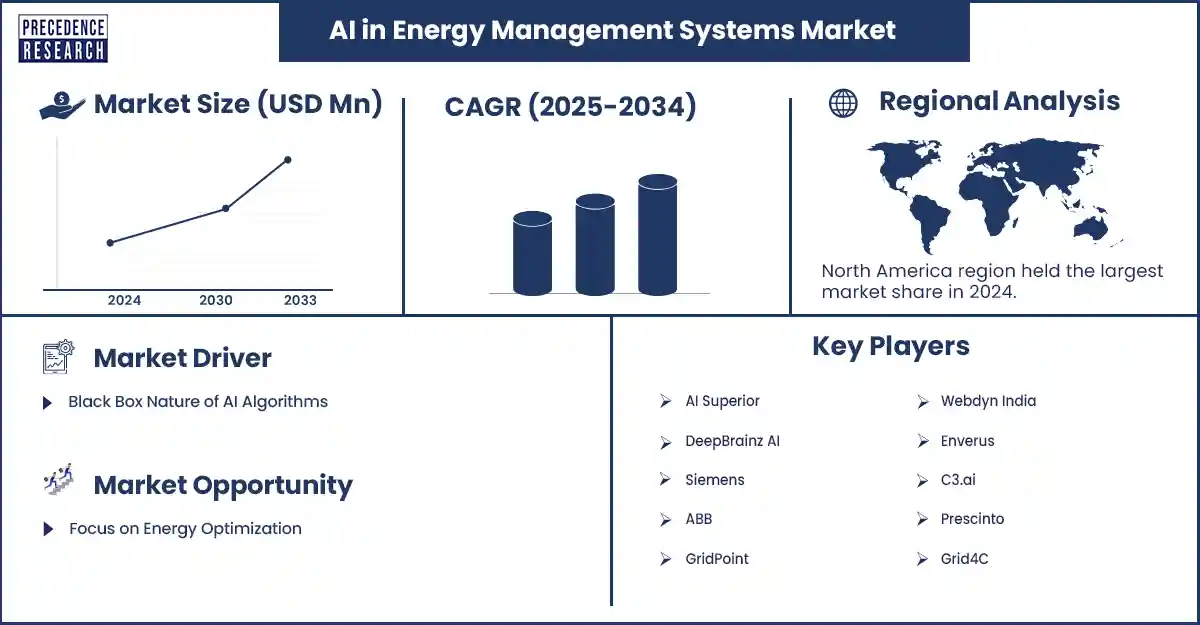 PRECEDENCE RESEARCH

AI in Energy Management Systems Market

Market Size (USD Mn)

2024 2030 2033

CAGR (2025-2034)

Regional Analysis

North America region held the largest market share in 2024.

Market Driver

Black Box Nature of AI Algorithms

Market Opportunity

Focus on Energy Optimization

Key Players

AI Superior
DeepBrainz AI
Siemens
ABB
GridPoint
Webdyn India
Enverus
C3.ai
Prescinto
Grid4C